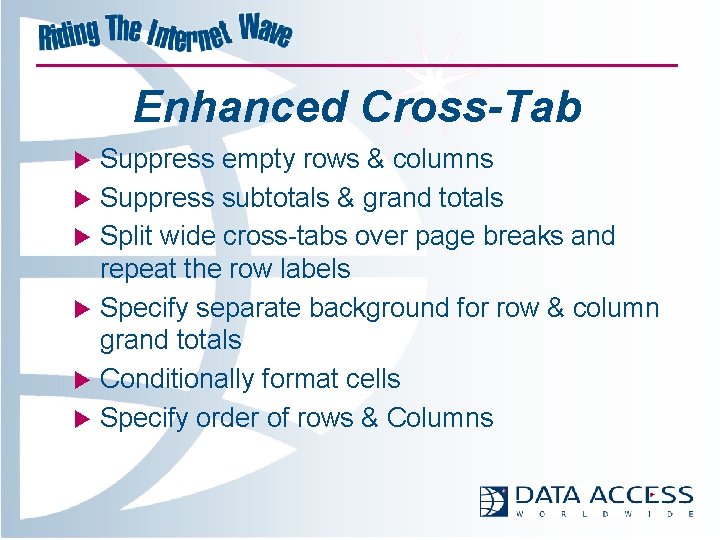 Riding The Internet Wave

Enhanced Cross-Tab

▶ Suppress empty rows & columns
▶ Suppress subtotals & grand totals
▶ Split wide cross-tabs over page breaks and repeat the row labels
▶ Specify separate background for row & column grand totals
▶ Conditionally format cells
▶ Specify order of rows & Columns

DATA ACCESS
WORLDWIDE